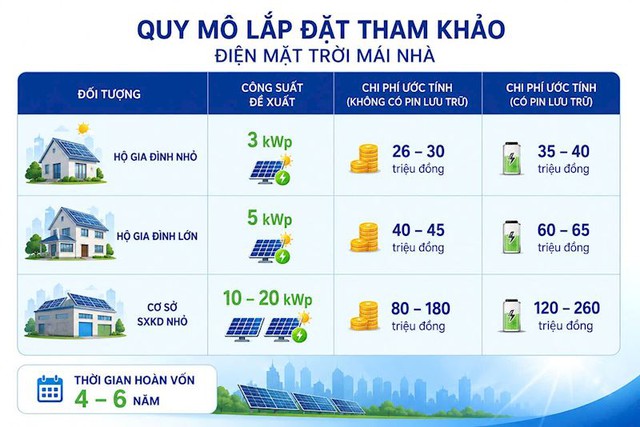 QUY MÔ LẮP ĐẶT THAM KHẢO
ĐIỆN MẶT TRỜI MÁI NHÀ

| ĐỐI TƯỢNG | CÔNG SUẤT ĐỀ XUẤT | CHI PHÍ ƯỚC TÍNH (KHÔNG CÓ PIN LƯU TRỮ) | CHI PHÍ ƯỚC TÍNH (CÓ PIN LƯU TRỮ) |
|---|---|---|---|
| HỘ GIA ĐÌNH NHỎ | 3 kWp | 26 – 30 triệu đồng | 35 – 40 triệu đồng |
| HỘ GIA ĐÌNH LỚN | 5 kWp | 40 – 45 triệu đồng | 60 – 65 triệu đồng |
| CƠ SỞ SXKD NHỎ | 10 – 20 kWp | 80 – 180 triệu đồng | 120 – 260 triệu đồng |

THỜI GIAN HOÀN VỐN
4 – 6 NĂM